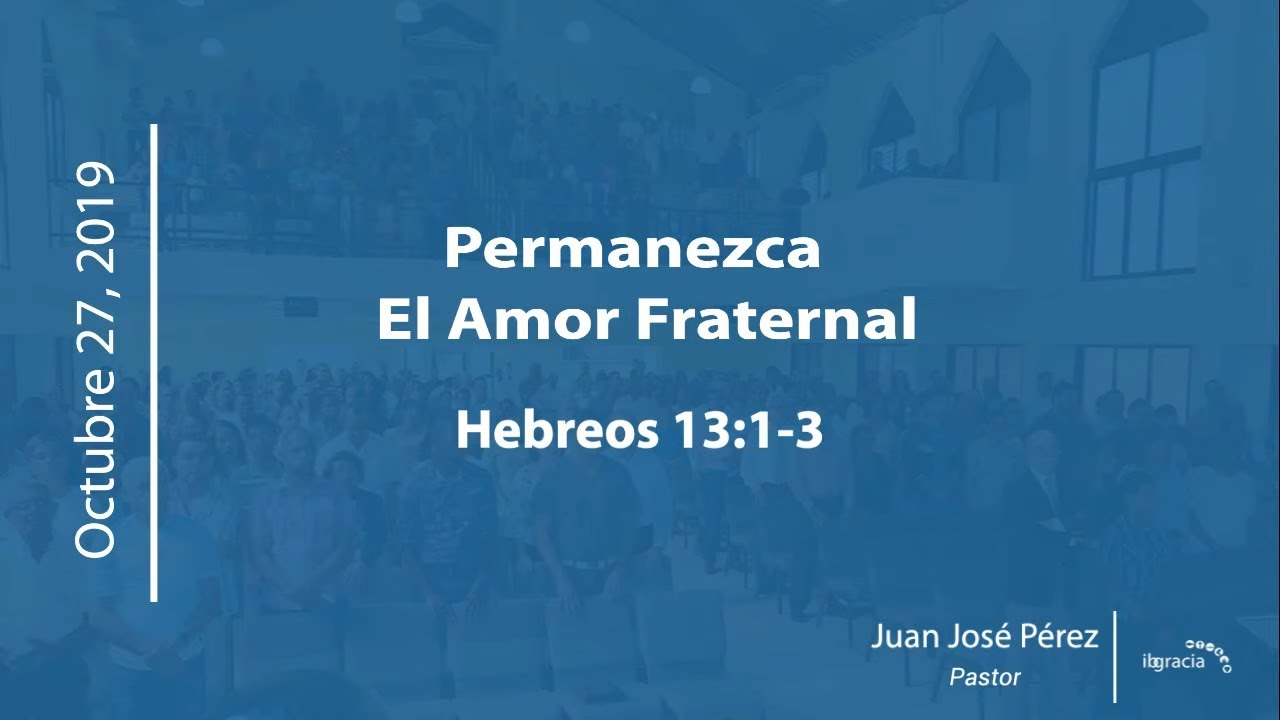 Octubre 27, 2019

Permanezca
El Amor Fraternal

Hebreos 13:1-3

Juan José Pérez
Pastor

ibgracia